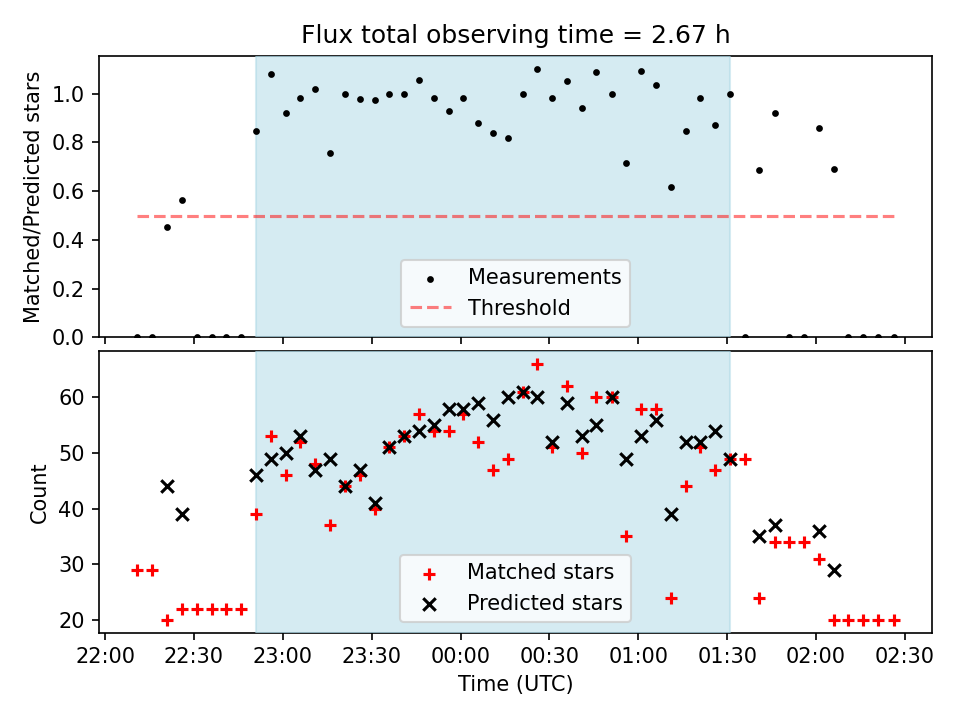 Flux total observing time = 2.67 h

Matched/Predicted stars

1.0
0.8
0.6
0.4
0.2
0.0

Measurements
Threshold

Count

60
50
40
30
20

Matched stars
Predicted stars

22:00 22:30 23:00 23:30 00:00 00:30 01:00 01:30 02:00 02:30

Time (UTC)